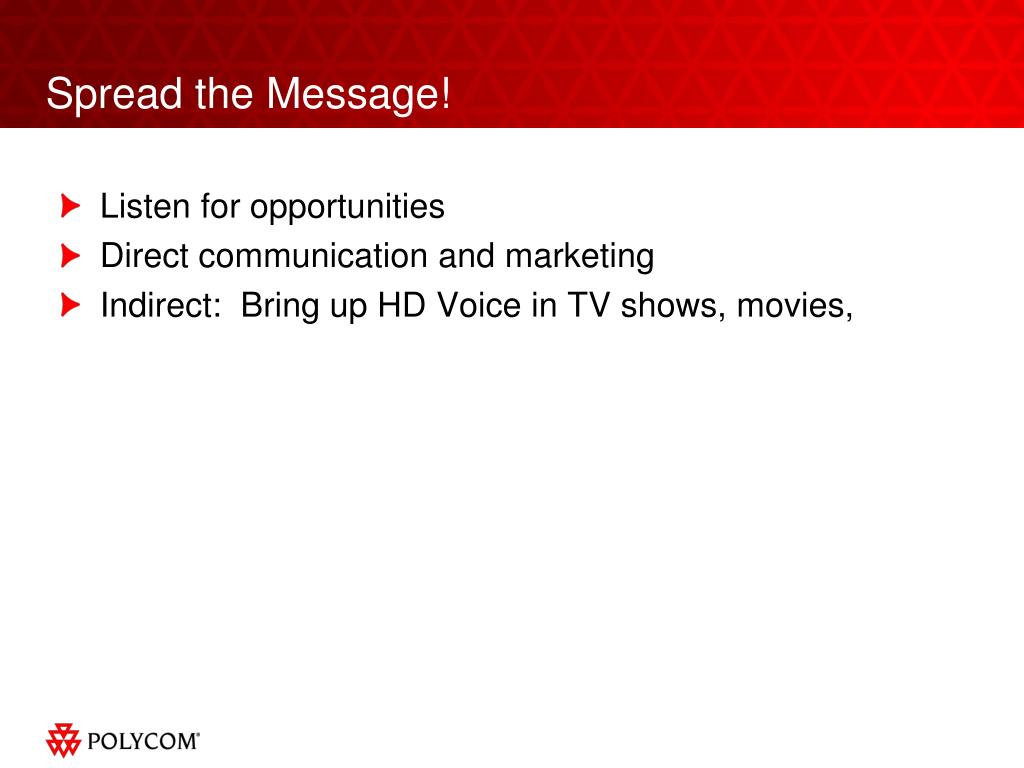 Spread the Message!

Listen for opportunities
Direct communication and marketing
Indirect:  Bring up HD Voice in TV shows, movies,

POLYCOM®